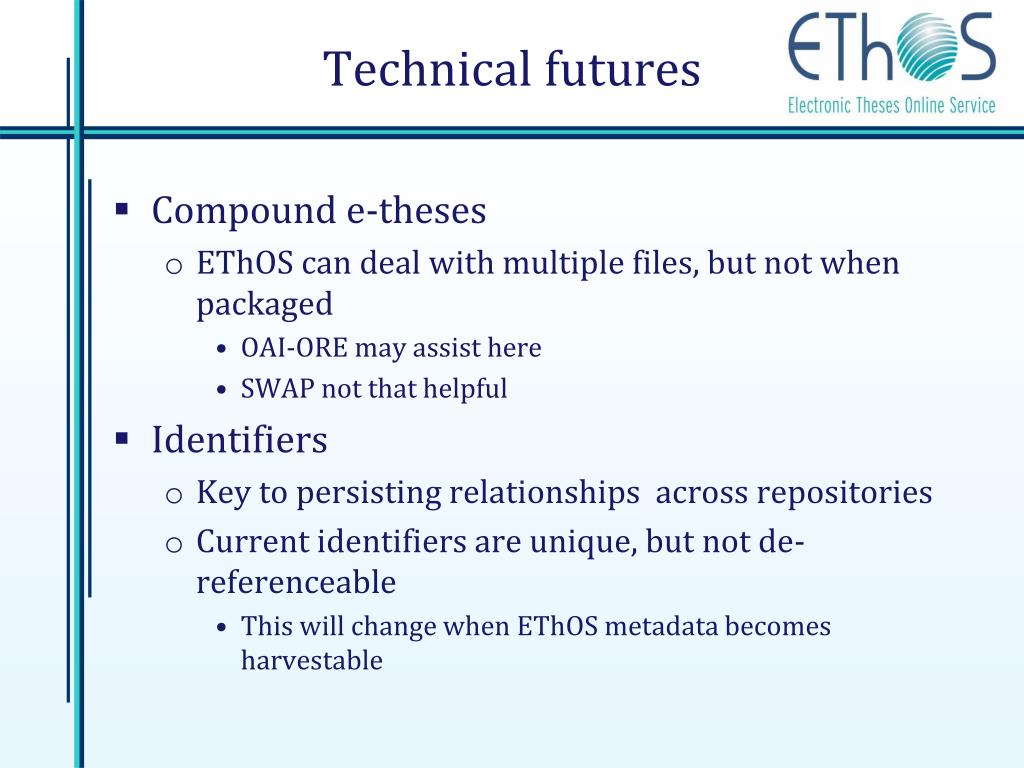 Technical futures

EThOS
Electronic Theses Online Service

▪ Compound e-theses
o EThOS can deal with multiple files, but not when packaged
• OAI-ORE may assist here
• SWAP not that helpful

▪ Identifiers
o Key to persisting relationships across repositories
o Current identifiers are unique, but not de-referenceable
• This will change when EThOS metadata becomes harvestable